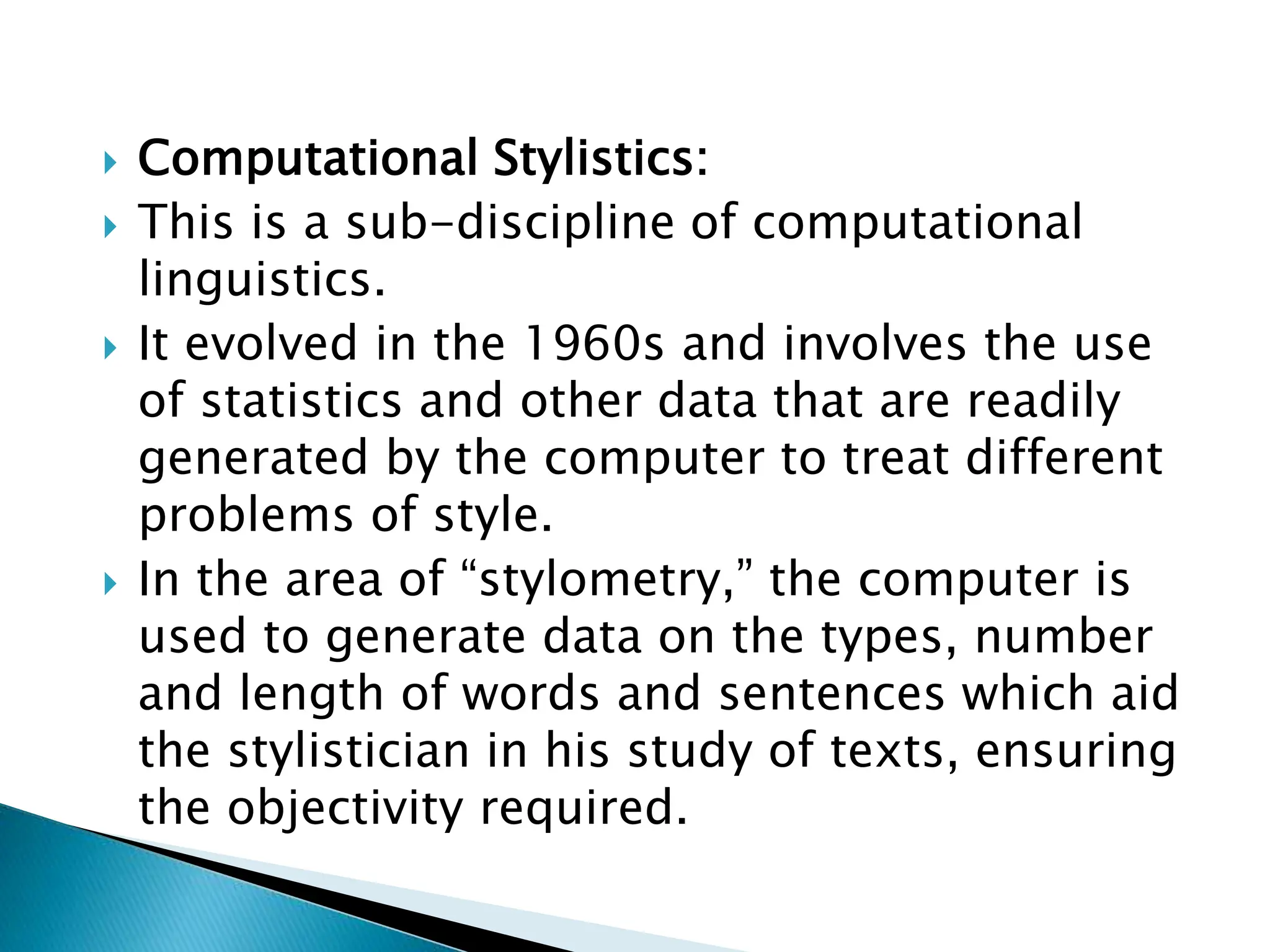 Computational Stylistics:

This is a sub-discipline of computational linguistics.

It evolved in the 1960s and involves the use of statistics and other data that are readily generated by the computer to treat different problems of style.

In the area of “stylometry,” the computer is used to generate data on the types, number and length of words and sentences which aid the stylistician in his study of texts, ensuring the objectivity required.